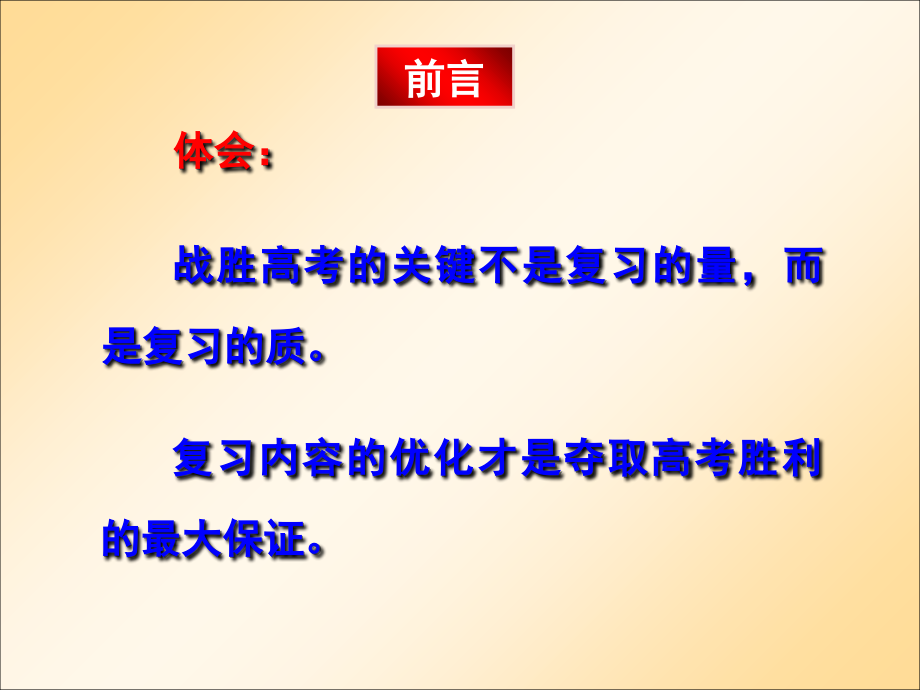 前言

体会：

战胜高考的关键不是复习的量，而是复习的质。

复习内容的优化才是夺取高考胜利的最大保证。